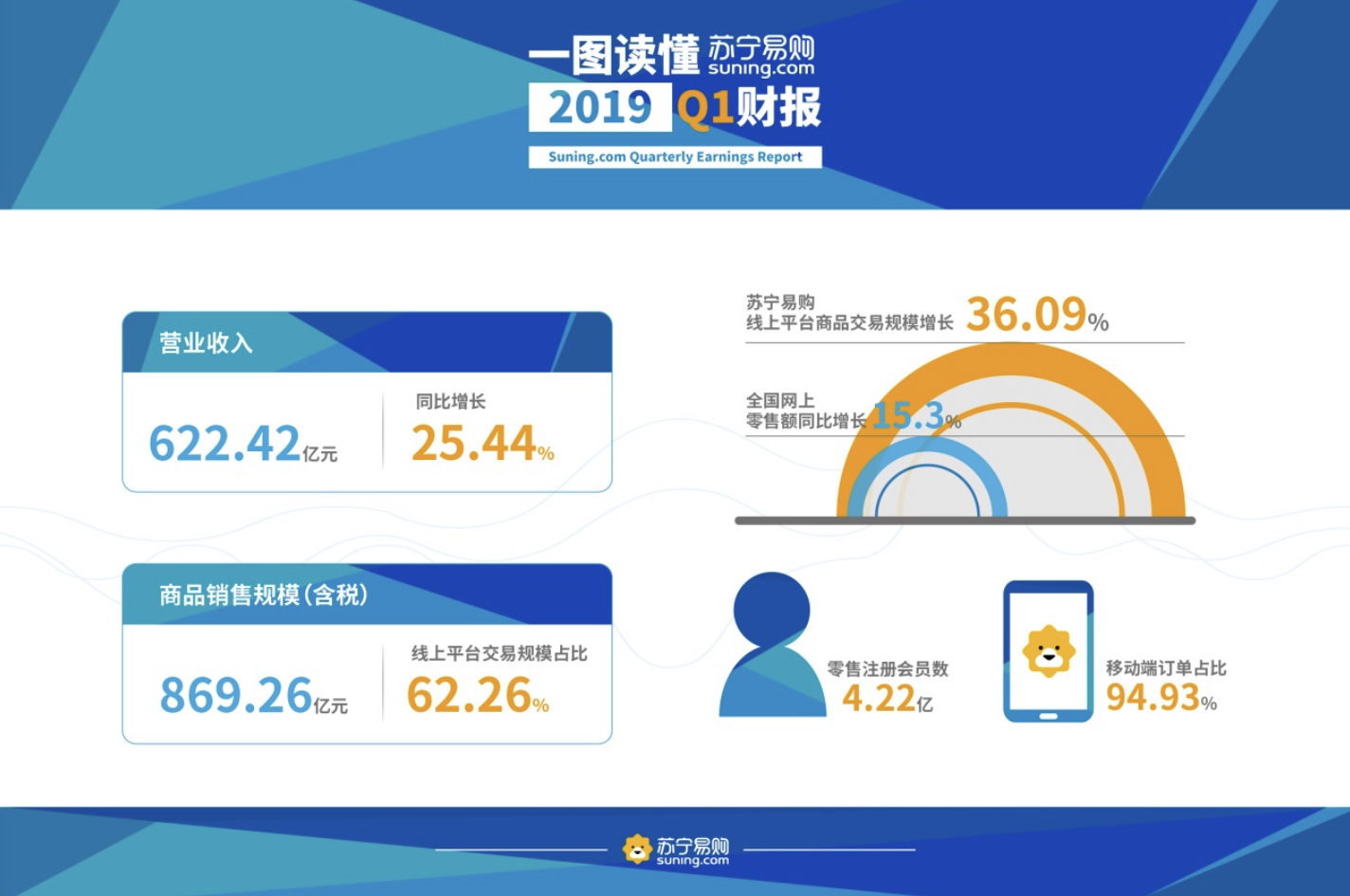 一图读懂 苏宁易购 suning.com

2019 Q1财报

Suning.com Quarterly Earnings Report

营业收入

622.42亿元

同比增长

25.44%

商品销售规模(含税)

869.26亿元

线上平台交易规模占比

62.26%

苏宁易购
线上平台商品交易规模增长 36.09%

全国网上
零售额同比增长 15.3%

零售注册会员数
4.22亿

移动端订单占比
94.93%

苏宁易购 suning.com